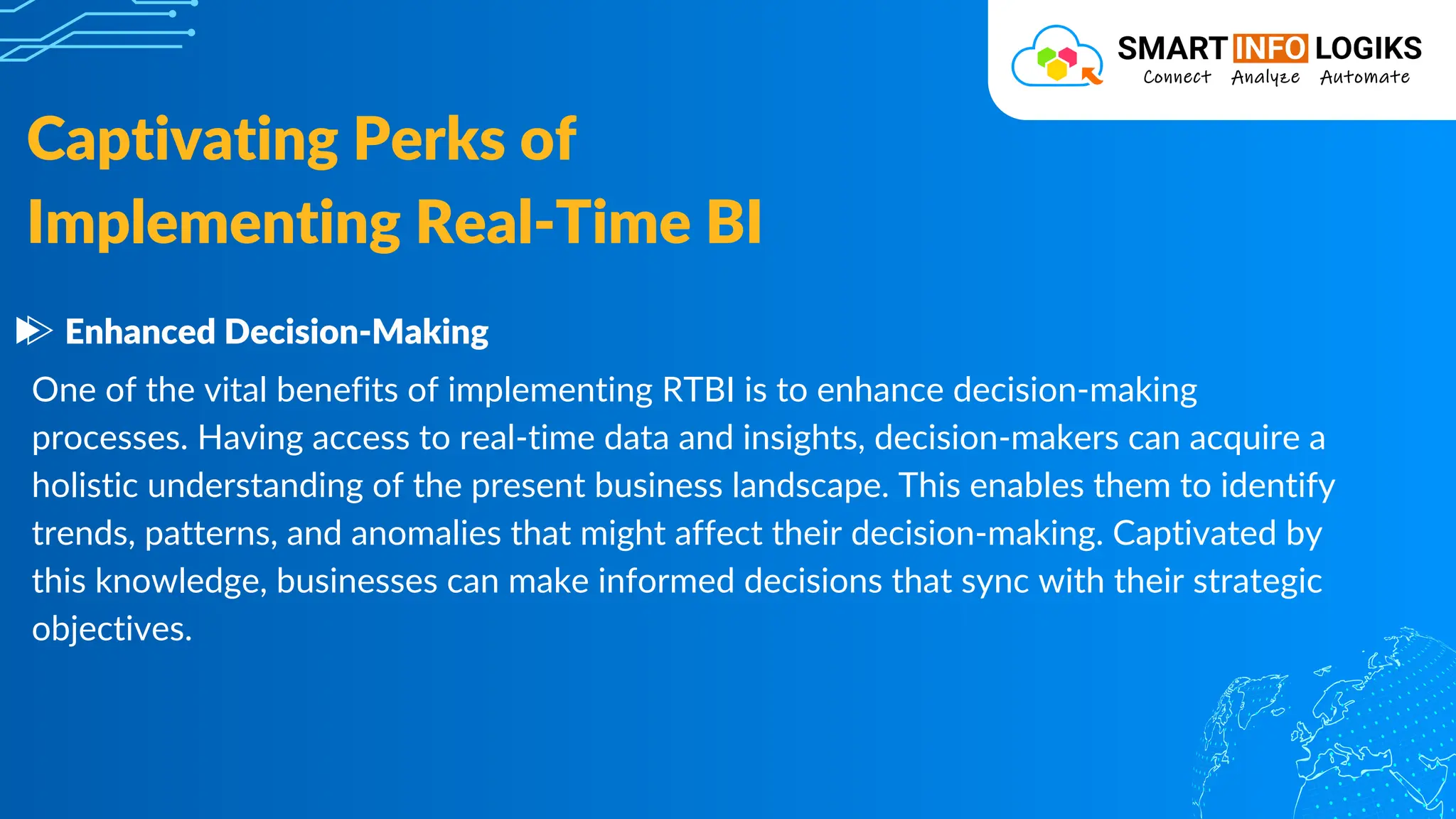 SMART INFO LOGIKS
Connect Analyze Automate

Captivating Perks of Implementing Real-Time BI

Enhanced Decision-Making

One of the vital benefits of implementing RTBI is to enhance decision-making processes. Having access to real-time data and insights, decision-makers can acquire a holistic understanding of the present business landscape. This enables them to identify trends, patterns, and anomalies that might affect their decision-making. Captivated by this knowledge, businesses can make informed decisions that sync with their strategic objectives.